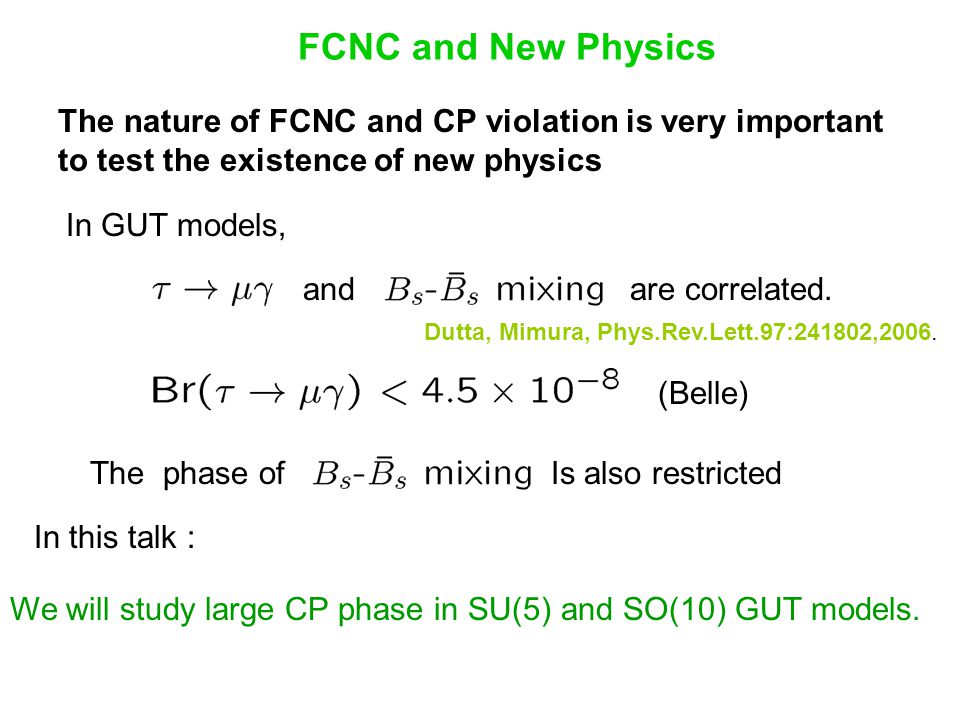 FCNC and New Physics

The nature of FCNC and CP violation is very important to test the existence of new physics

In GUT models,

$\tau \to \mu\gamma$ and $B_s$-$\bar{B}_s$ mixing are correlated.

Dutta, Mimura, Phys.Rev.Lett.97:241802,2006.

$\mathrm{Br}(\tau \to \mu\gamma) < 4.5 \times 10^{-8}$ (Belle)

The phase of $B_s$-$\bar{B}_s$ mixing Is also restricted

In this talk :

We will study large CP phase in SU(5) and SO(10) GUT models.